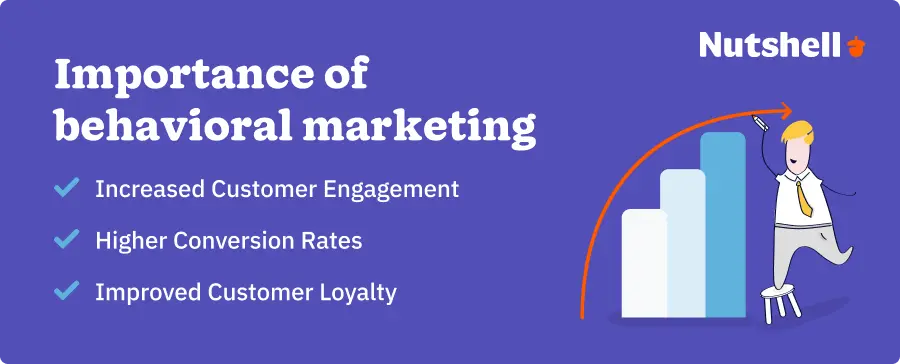 Nutshell

Importance of behavioral marketing

Increased Customer Engagement

Higher Conversion Rates

Improved Customer Loyalty